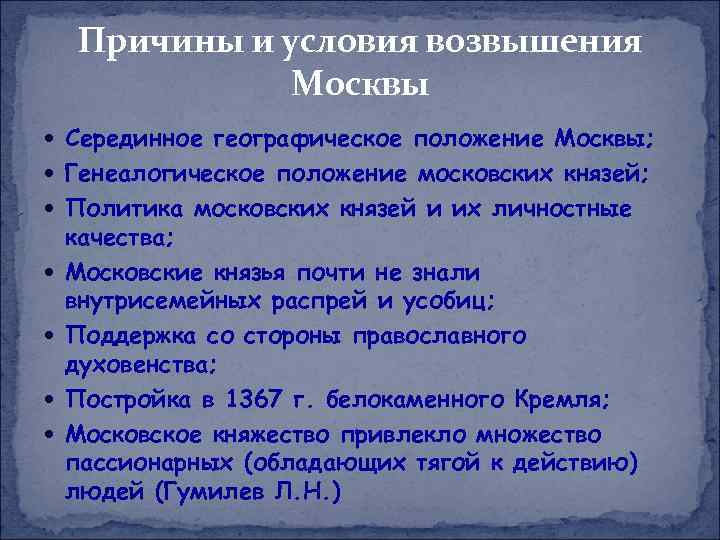 Причины и условия возвышения Москвы

• Серединное географическое положение Москвы;
• Генеалогическое положение московских князей;
• Политика московских князей и их личностные качества;
• Московские князья почти не знали внутрисемейных распрей и усобиц;
• Поддержка со стороны православного духовенства;
• Постройка в 1367 г. белокаменного Кремля;
• Московское княжество привлекло множество пассионарных (обладающих тягой к действию) людей (Гумилев Л.Н.)